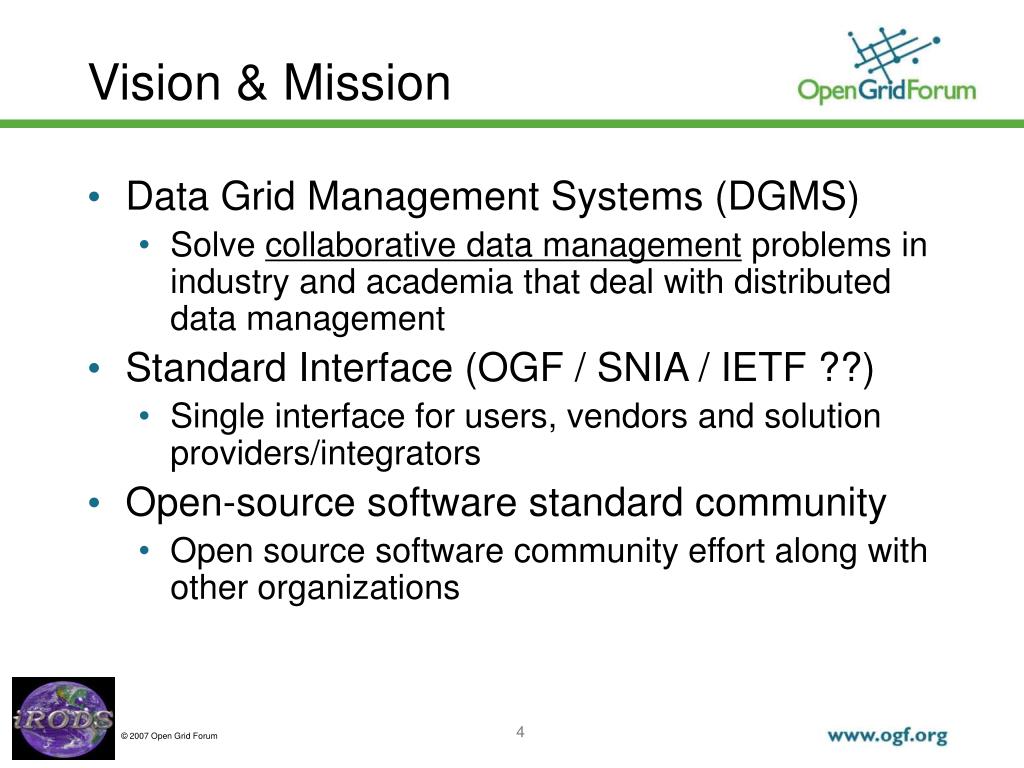 Vision & Mission

OpenGridForum

• Data Grid Management Systems (DGMS)
  • Solve collaborative data management problems in industry and academia that deal with distributed data management
• Standard Interface (OGF / SNIA / IETF ??)
  • Single interface for users, vendors and solution providers/integrators
• Open-source software standard community
  • Open source software community effort along with other organizations

iRODS

© 2007 Open Grid Forum

4

www.ogf.org